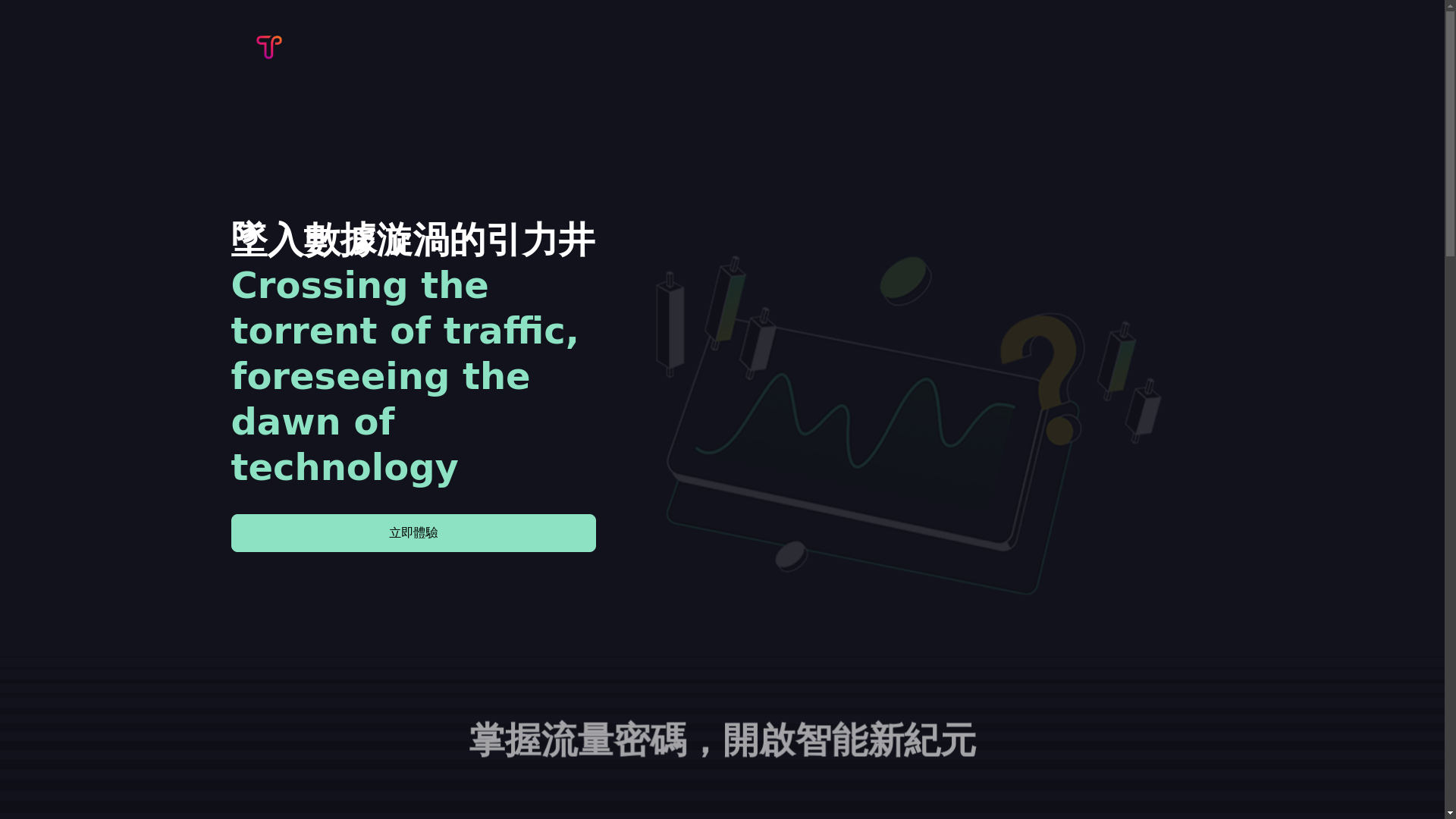 墜入數據漩渦的引力井
Crossing the torrent of traffic, foreseeing the dawn of technology

立即體驗

掌握流量密碼，開啟智能新紀元